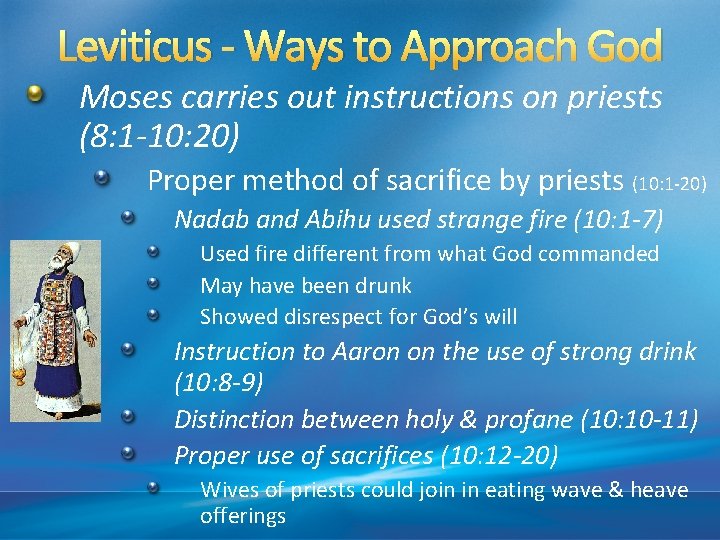 Leviticus - Ways to Approach God

Moses carries out instructions on priests (8:1-10:20)

Proper method of sacrifice by priests (10:1-20)

Nadab and Abihu used strange fire (10:1-7)

Used fire different from what God commanded

May have been drunk

Showed disrespect for God's will

Instruction to Aaron on the use of strong drink (10:8-9)

Distinction between holy & profane (10:10-11)

Proper use of sacrifices (10:12-20)

Wives of priests could join in eating wave & heave offerings